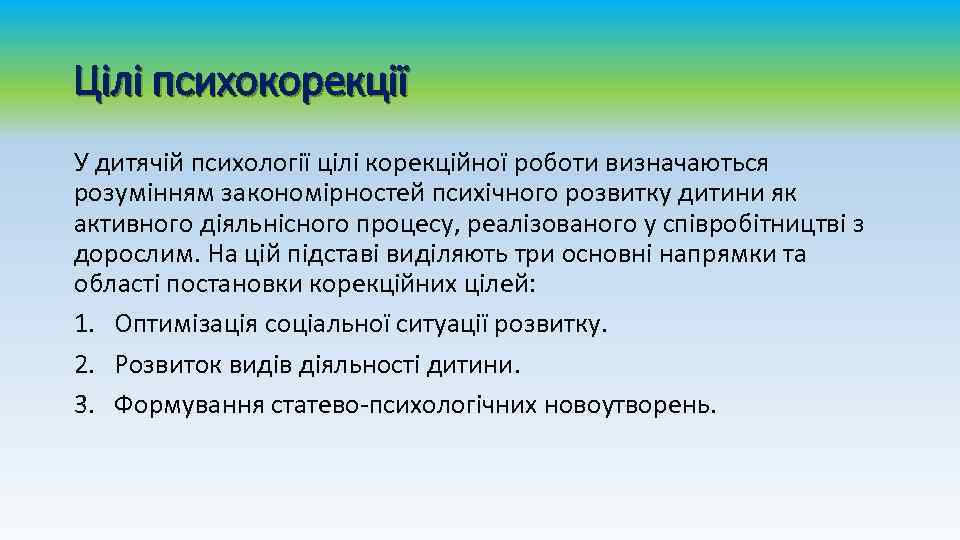 Цілі психокорекції

У дитячій психології цілі корекційної роботи визначаються розумінням закономірностей психічного розвитку дитини як активного діяльнісного процесу, реалізованого у співробітництві з дорослим. На цій підставі виділяють три основні напрямки та області постановки корекційних цілей:

1. Оптимізація соціальної ситуації розвитку.
2. Розвиток видів діяльності дитини.
3. Формування статево-психологічних новоутворень.